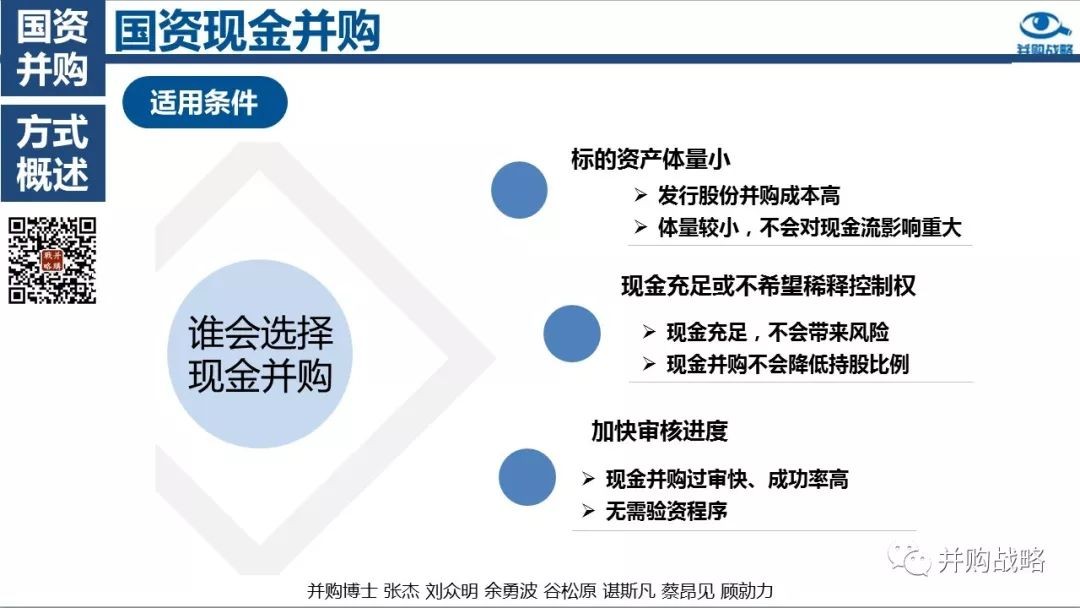 国资并购

方式概述

国资现金并购

并购战略

适用条件

谁会选择现金并购

标的资产体量小

➢ 发行股份并购成本高

➢ 体量较小，不会对现金流影响重大

现金充足或不希望稀释控制权

➢ 现金充足，不会带来风险

➢ 现金并购不会降低持股比例

加快审核进度

➢ 现金并购过审快、成功率高

➢ 无需验资程序

并购战略

并购博士 张杰 刘众明 余勇波 谷松原 谌斯凡 蔡昂见 顾勋力